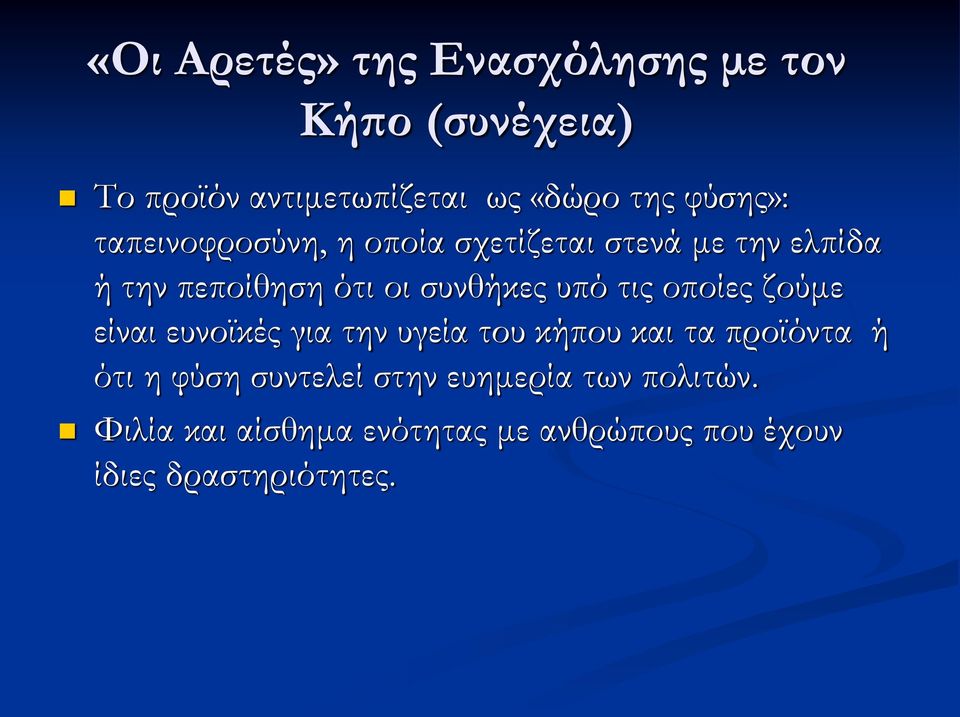 «Οι Αρετές» της Ενασχόλησης με τον Κήπο (συνέχεια)

Το προϊόν αντιμετωπίζεται ως «δώρο της φύσης»: ταπεινοφροσύνη, η οποία σχετίζεται στενά με την ελπίδα ή την πεποίθηση ότι οι συνθήκες υπό τις οποίες ζούμε είναι ευνοϊκές για την υγεία του κήπου και τα προϊόντα ή ότι η φύση συντελεί στην ευημερία των πολιτών.

Φιλία και αίσθημα ενότητας με ανθρώπους που έχουν ίδιες δραστηριότητες.